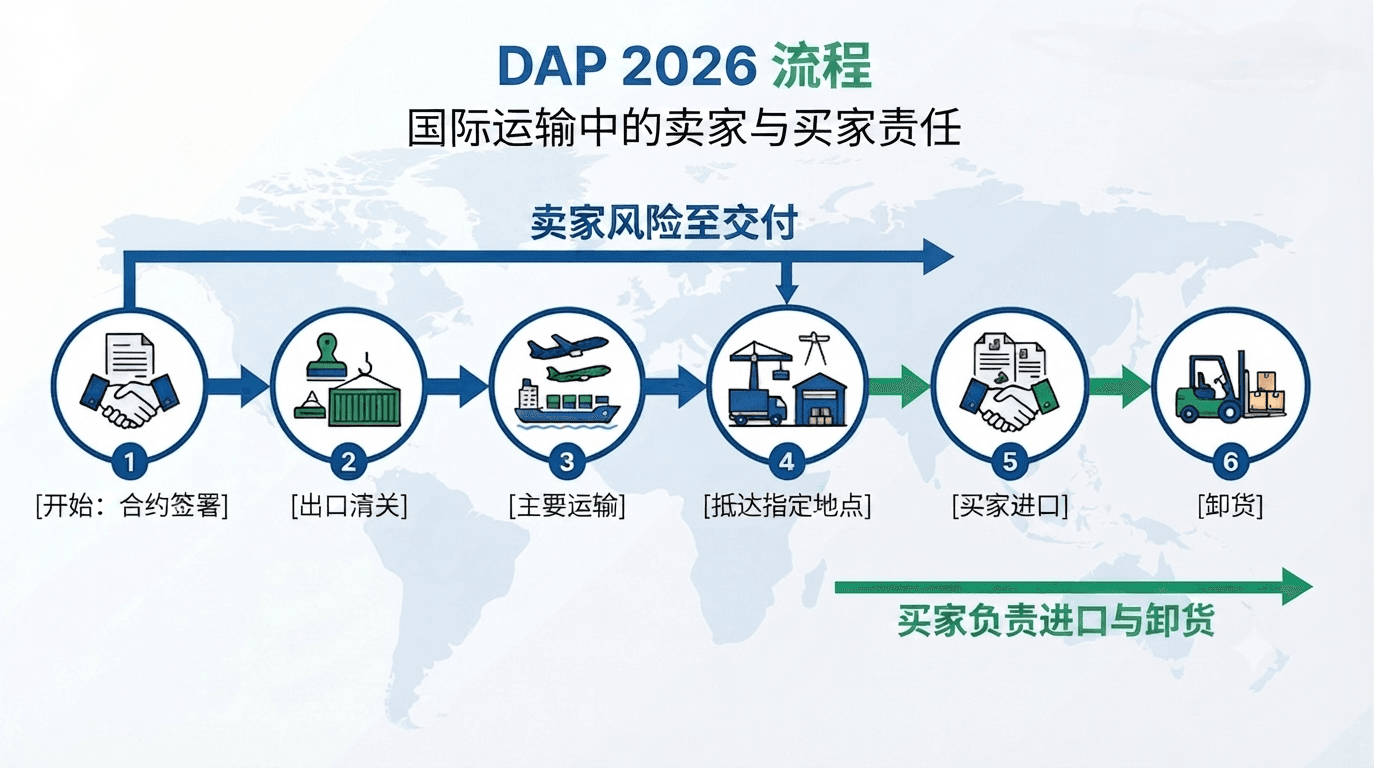 DAP 2026 流程
国际运输中的卖家与买家责任

卖家风险至交付

1
[开始：合约签署]

2
[出口清关]

3
[主要运输]

4
[抵达指定地点]

5
[买家进口]

6
[卸货]

买家负责进口与卸货